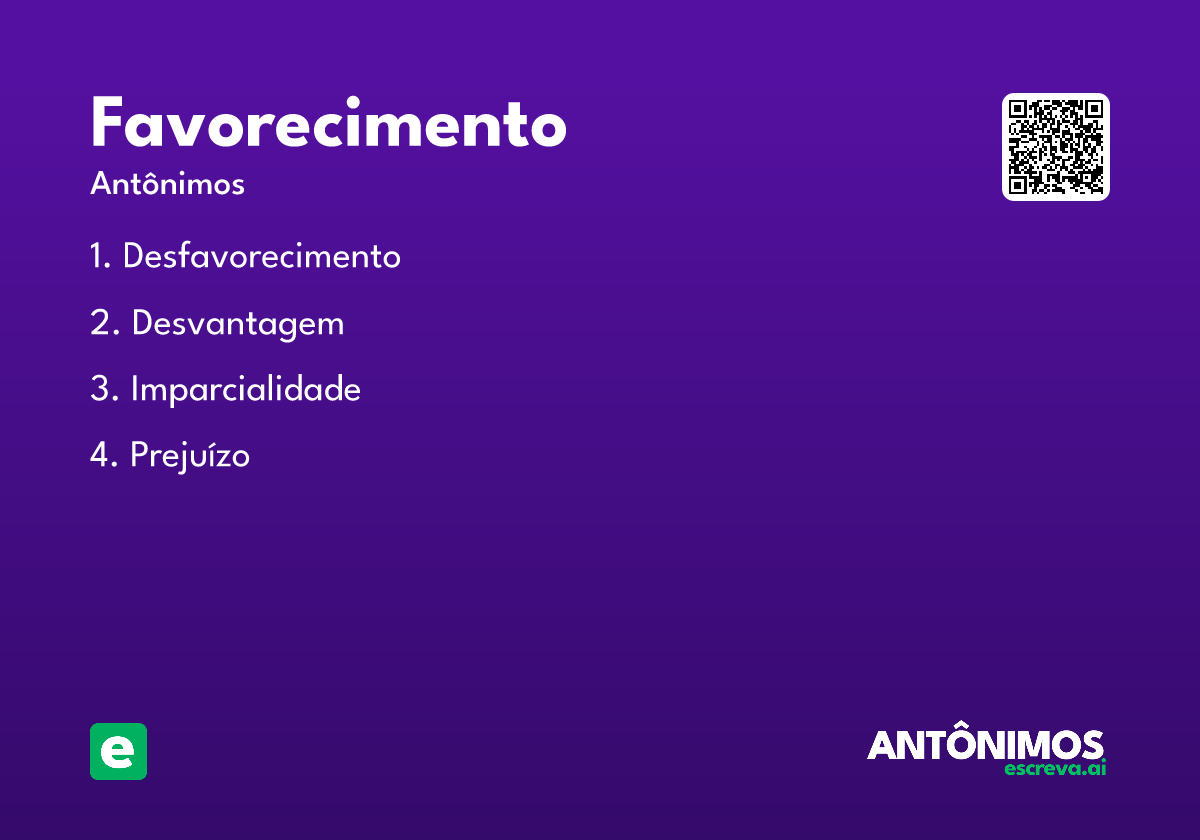 Favorecimento
Antônimos

1. Desfavorecimento

2. Desvantagem

3. Imparcialidade

4. Prejuízo

e

ANTÔNIMOS
escreva.ai